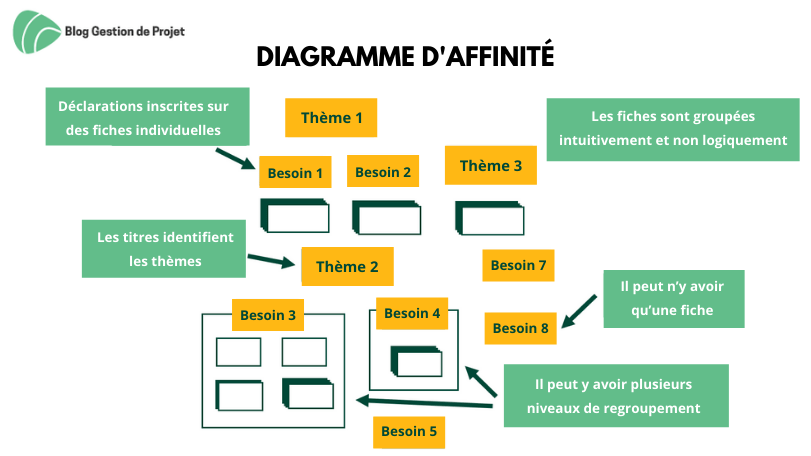 Blog Gestion de Projet

DIAGRAMME D'AFFINITÉ

Déclarations inscrites sur des fiches individuelles

Thème 1

Les fiches sont groupées intuitivement et non logiquement

Besoin 1

Besoin 2

Thème 3

Les titres identifient les thèmes

Thème 2

Besoin 7

Il peut n'y avoir qu'une fiche

Besoin 3

Besoin 4

Besoin 8

Il peut y avoir plusieurs niveaux de regroupement

Besoin 5